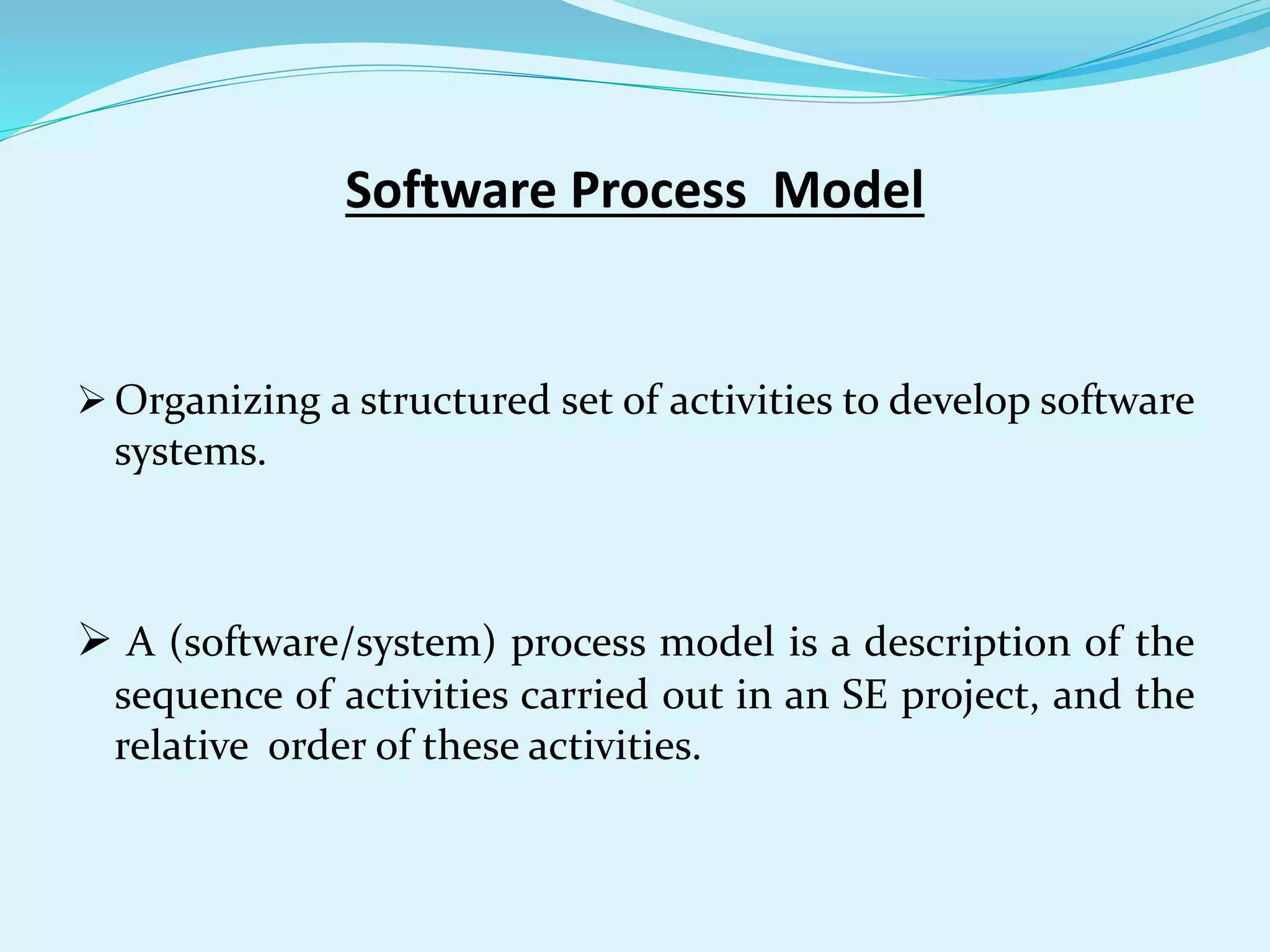 Software Process Model

➢ Organizing a structured set of activities to develop software systems.

➢ A (software/system) process model is a description of the sequence of activities carried out in an SE project, and the relative order of these activities.